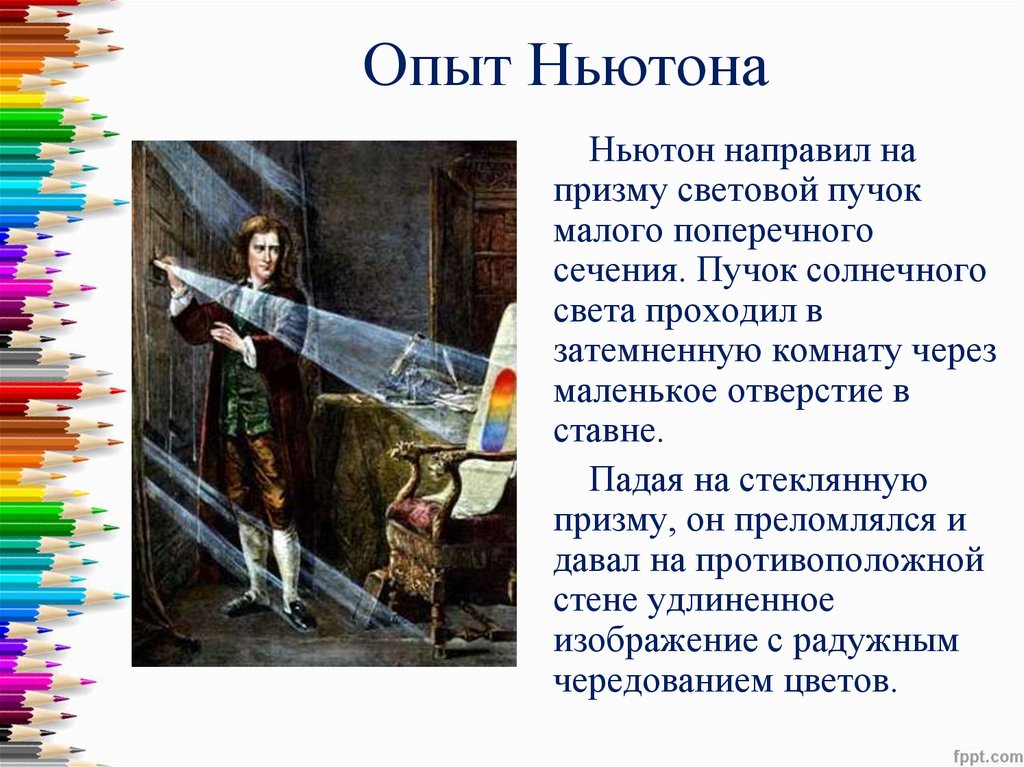 Опыт Ньютона

Ньютон направил на призму световой пучок малого поперечного сечения. Пучок солнечного света проходил в затемненную комнату через маленькое отверстие в ставне.

Падая на стеклянную призму, он преломлялся и давал на противоположной стене удлиненное изображение с радужным чередованием цветов.

fppt.com